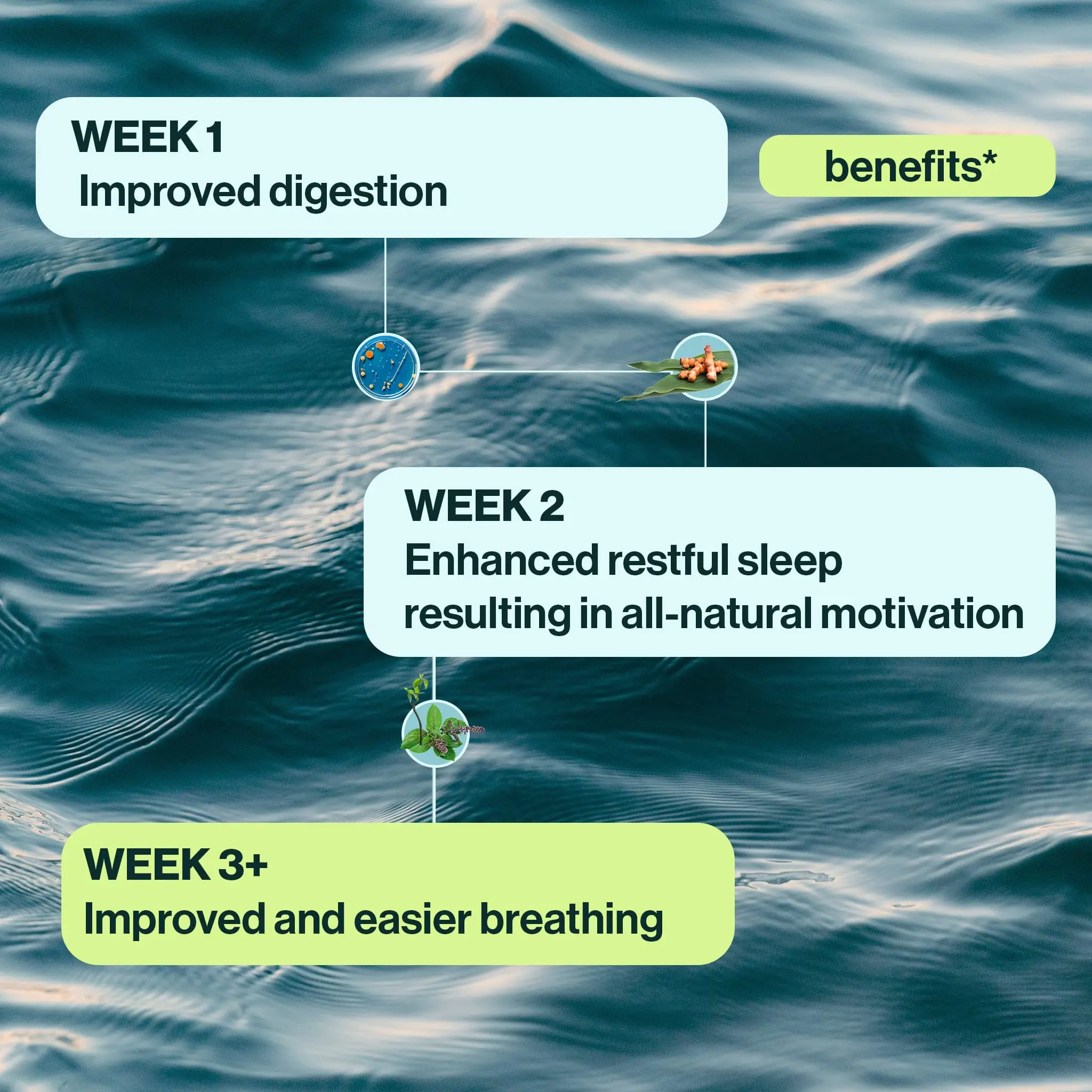 WEEK 1
Improved digestion

benefits*

WEEK 2
Enhanced restful sleep resulting in all-natural motivation

WEEK 3+
Improved and easier breathing